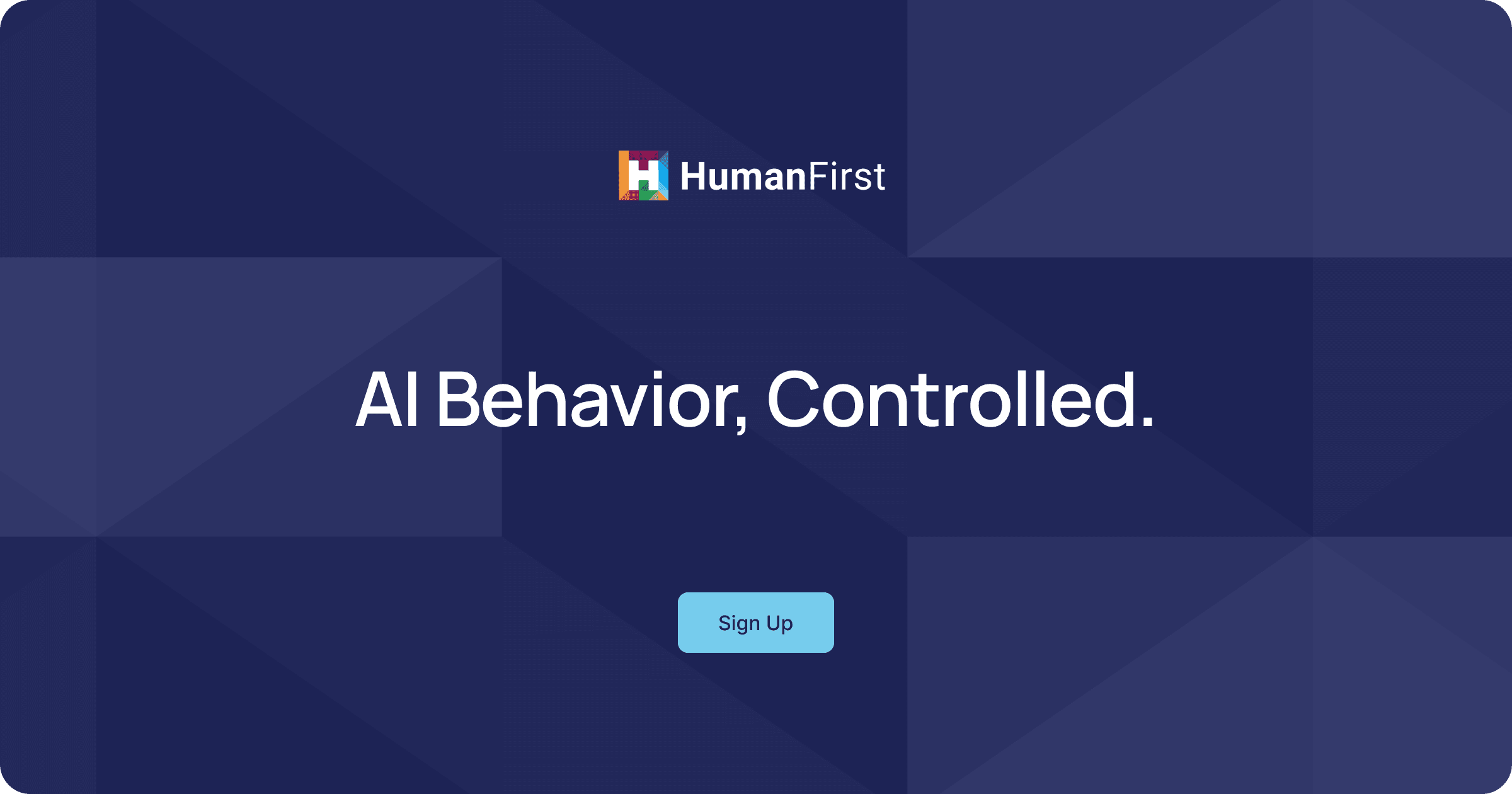 HumanFirst

AI Behavior, Controlled.

Sign Up